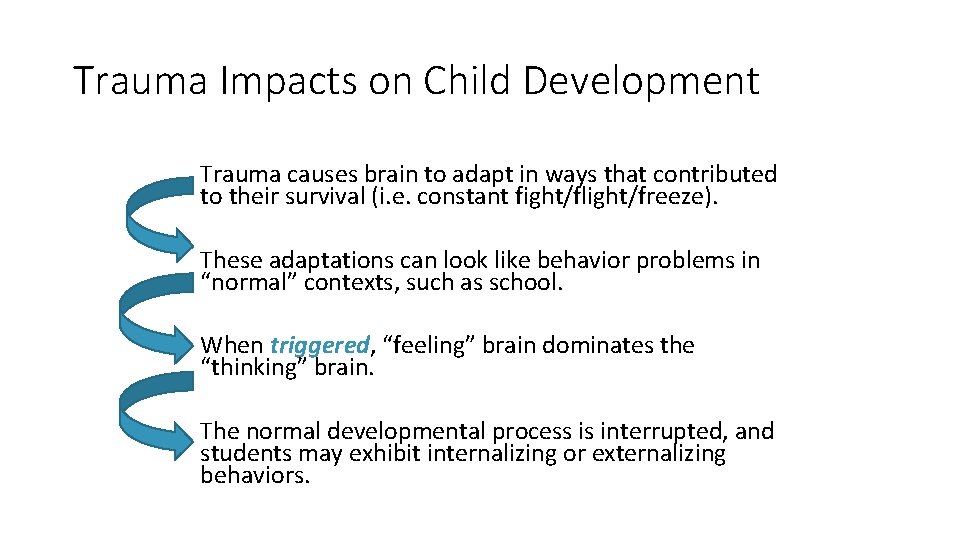 Trauma Impacts on Child Development

Trauma causes brain to adapt in ways that contributed to their survival (i.e. constant fight/flight/freeze).

These adaptations can look like behavior problems in “normal” contexts, such as school.

When triggered, “feeling” brain dominates the “thinking” brain.

The normal developmental process is interrupted, and students may exhibit internalizing or externalizing behaviors.